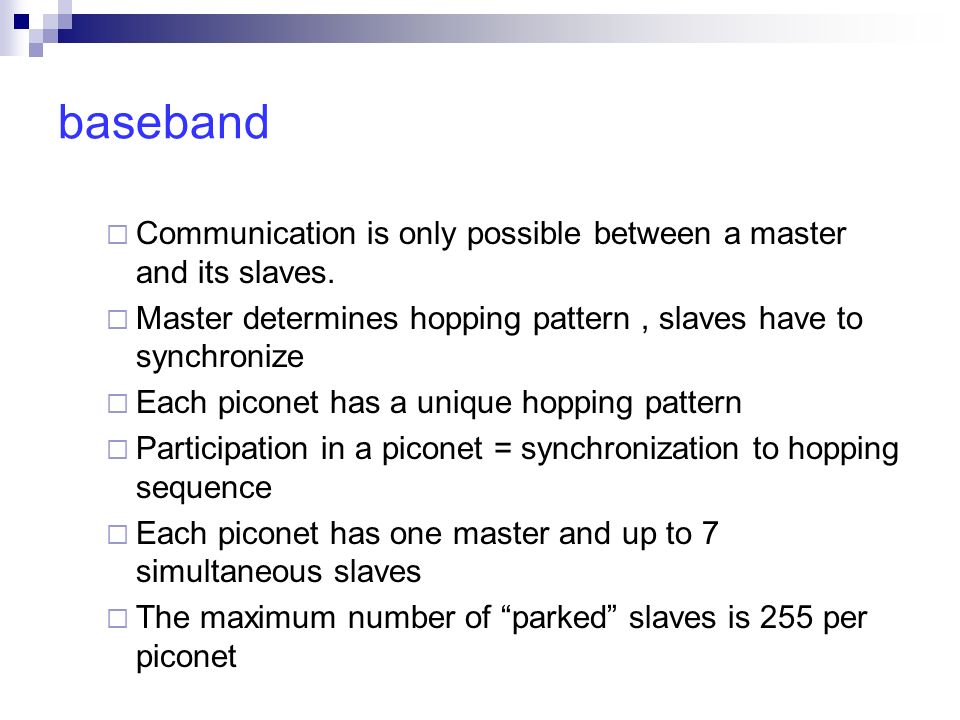 baseband

□ Communication is only possible between a master and its slaves.
□ Master determines hopping pattern , slaves have to synchronize
□ Each piconet has a unique hopping pattern
□ Participation in a piconet = synchronization to hopping sequence
□ Each piconet has one master and up to 7 simultaneous slaves
□ The maximum number of “parked” slaves is 255 per piconet